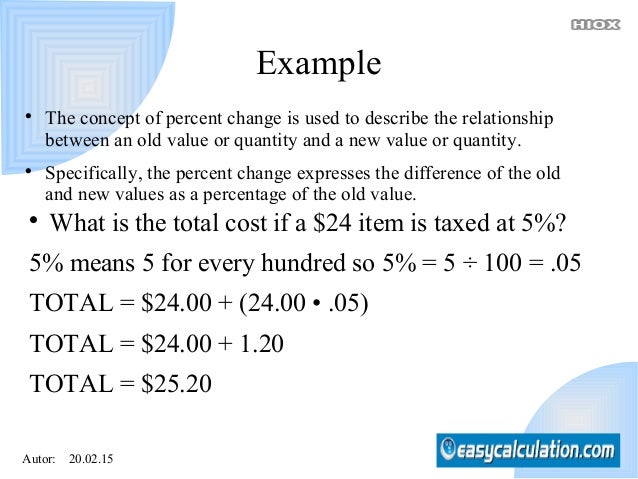 HIOX

Example

• The concept of percent change is used to describe the relationship between an old value or quantity and a new value or quantity.

• Specifically, the percent change expresses the difference of the old and new values as a percentage of the old value.

• What is the total cost if a \$24 item is taxed at 5%?

5% means 5 for every hundred so 5% = 5 ÷ 100 = .05

TOTAL = \$24.00 + (24.00 • .05)

TOTAL = \$24.00 + 1.20

TOTAL = \$25.20

Autor: 20.02.15

easycalculation.com